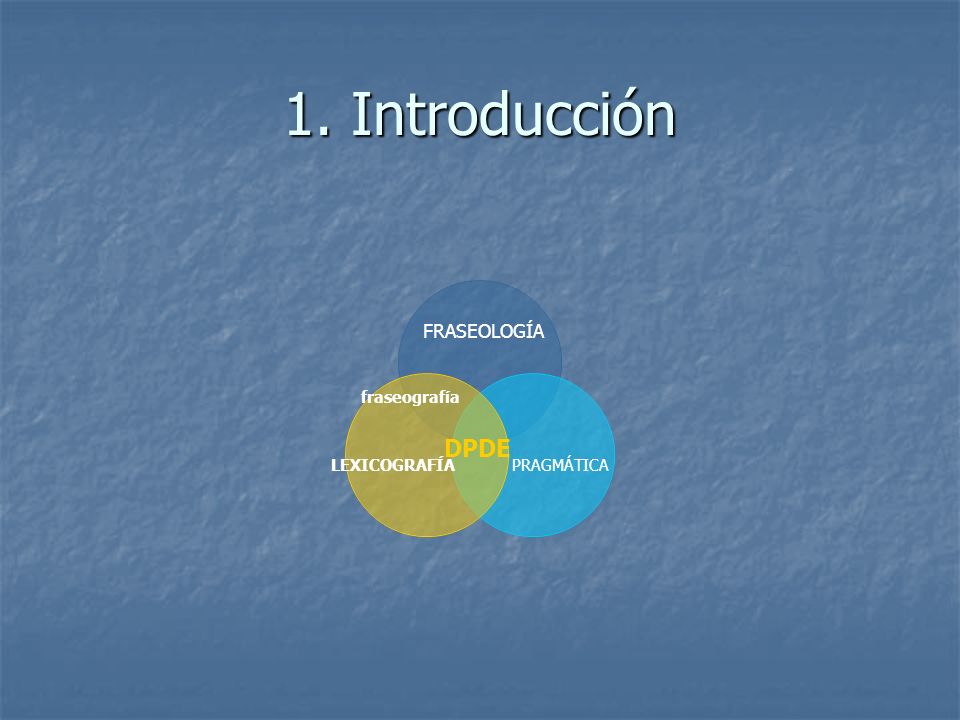 1. Introducción

FRASEOLOGÍA

fraseografía

DPDE

LEXICOGRAFÍA

PRAGMÁTICA